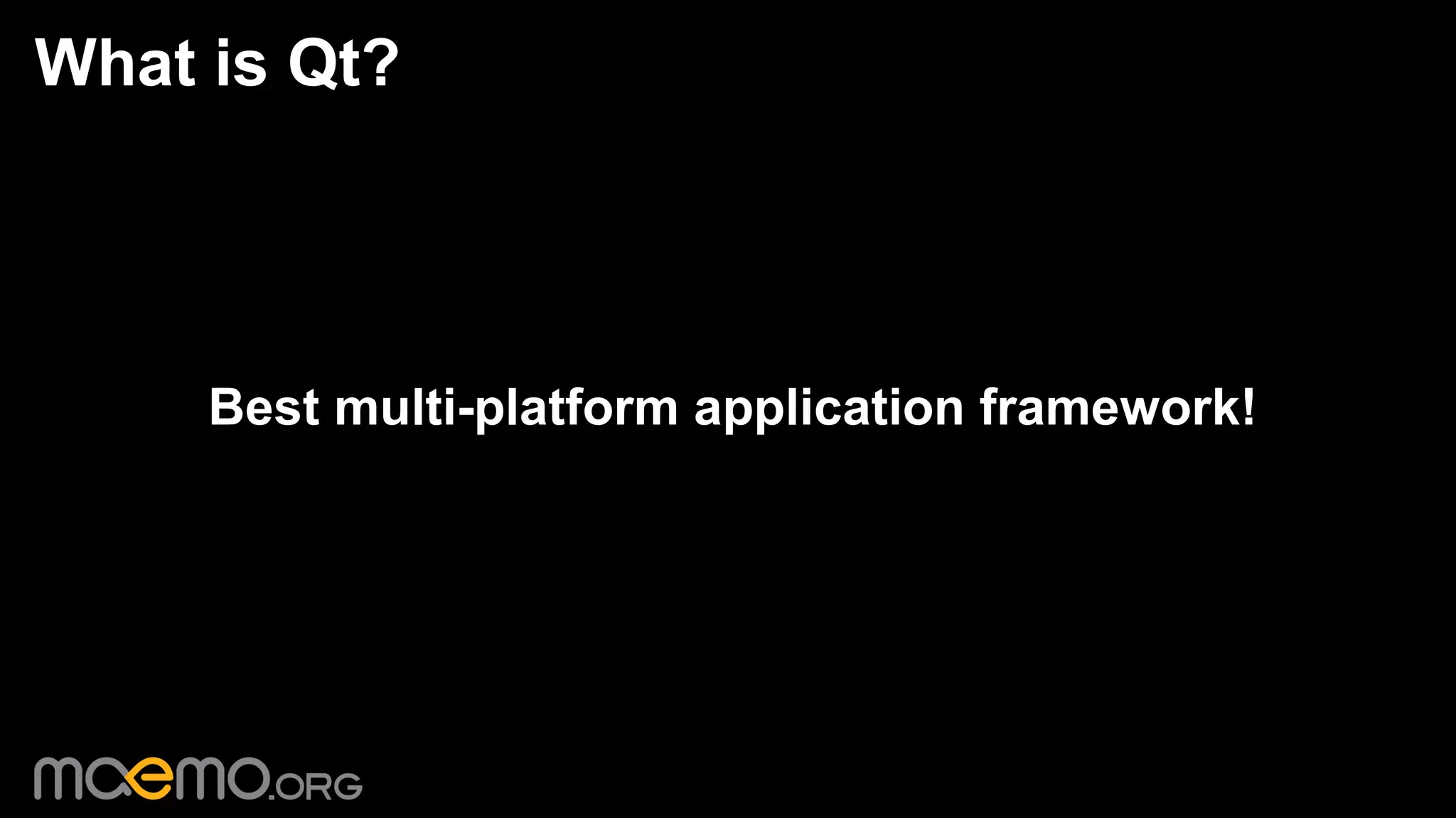 What is Qt?

Best multi-platform application framework!

maemo.ORG